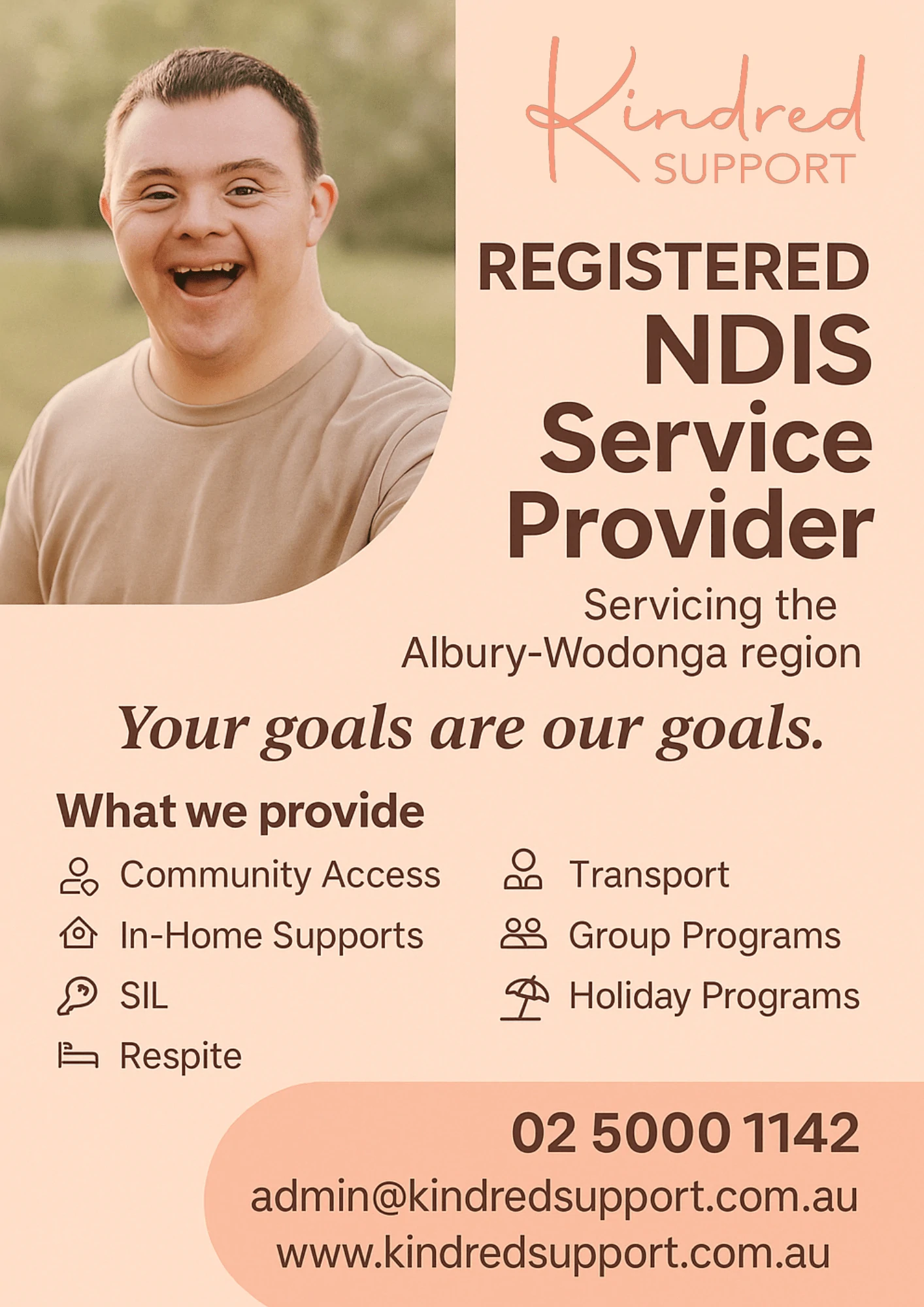 Kindred
SUPPORT

REGISTERED
NDIS
Service
Provider

Servicing the
Albury-Wodonga region

Your goals are our goals.

What we provide

Community Access
In-Home Supports
SIL
Respite

Transport
Group Programs
Holiday Programs

02 5000 1142
admin@kindredsupport.com.au
www.kindredsupport.com.au